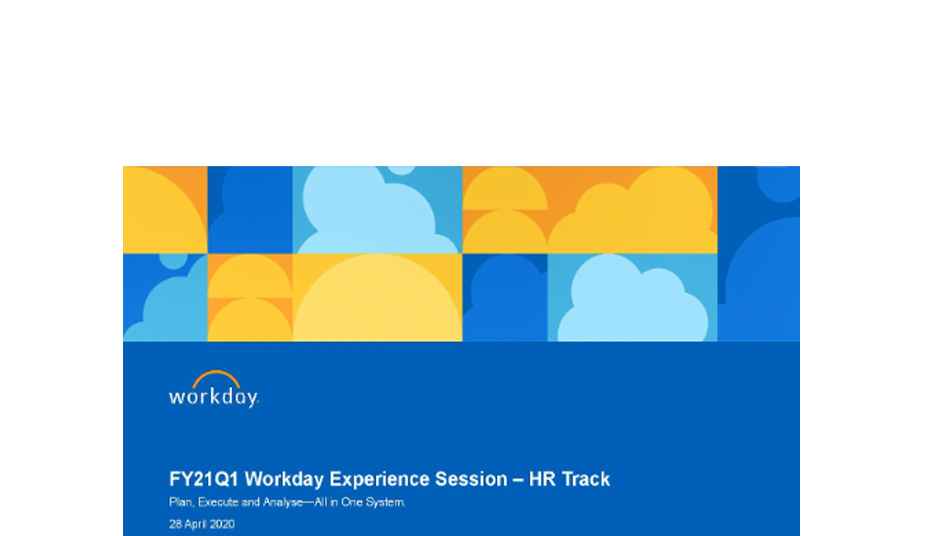 workday.

FY21Q1 Workday Experience Session – HR Track

Plan, Execute and Analyse—All in One System.

28 April 2020